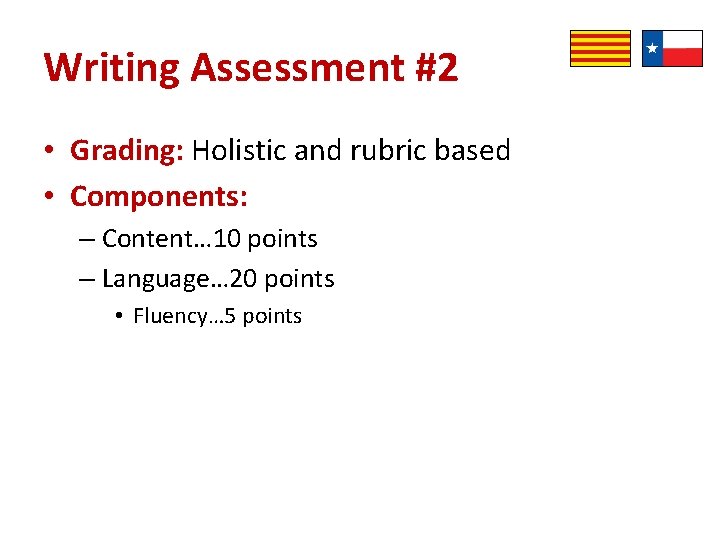 Writing Assessment #2

• Grading: Holistic and rubric based
• Components:
– Content…10 points
– Language…20 points
• Fluency…5 points